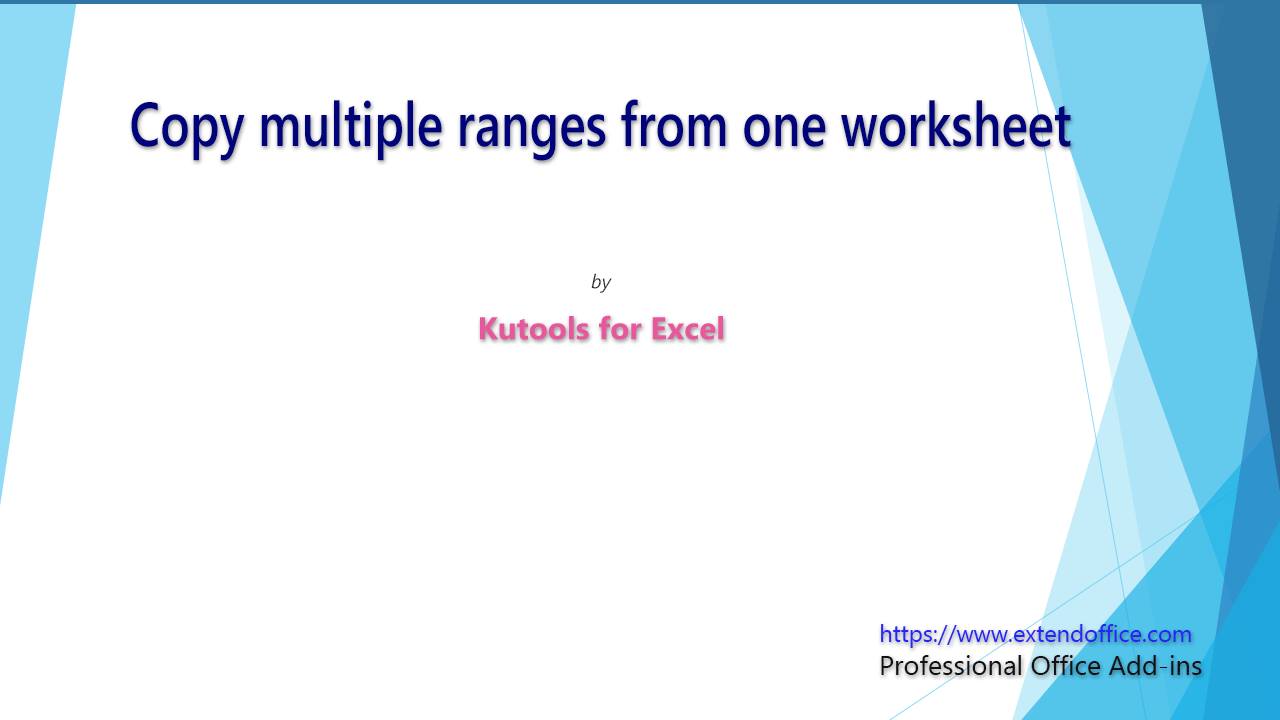 Copy multiple ranges from one worksheet

by

Kutools for Excel

https://www.extendoffice.com
Professional Office Add-ins